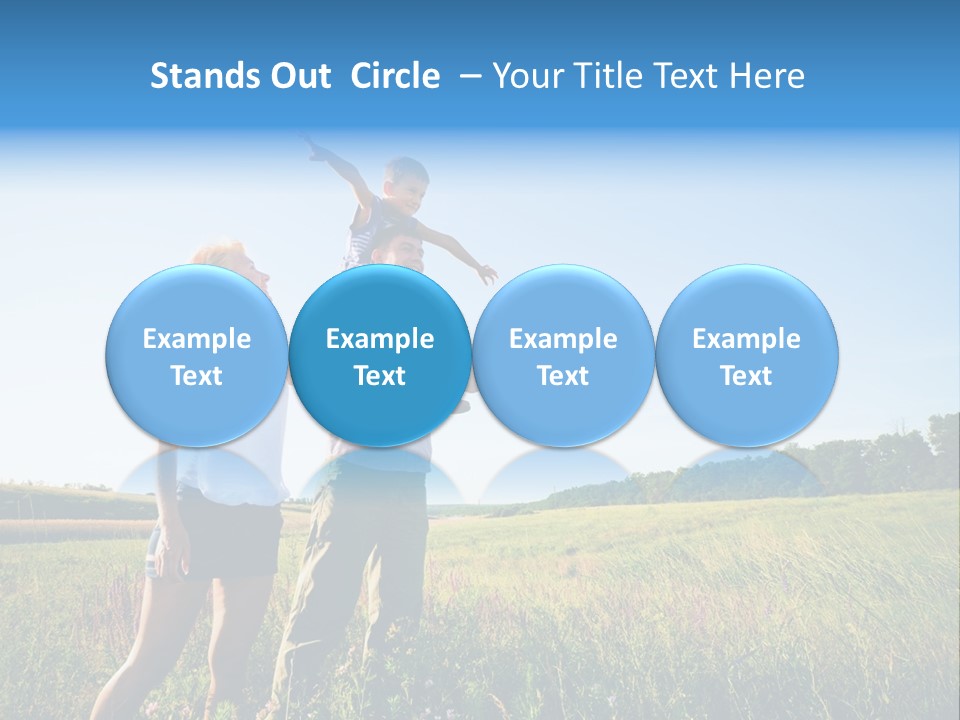 Stands Out Circle – Your Title Text Here

Example Text

Example Text

Example Text

Example Text